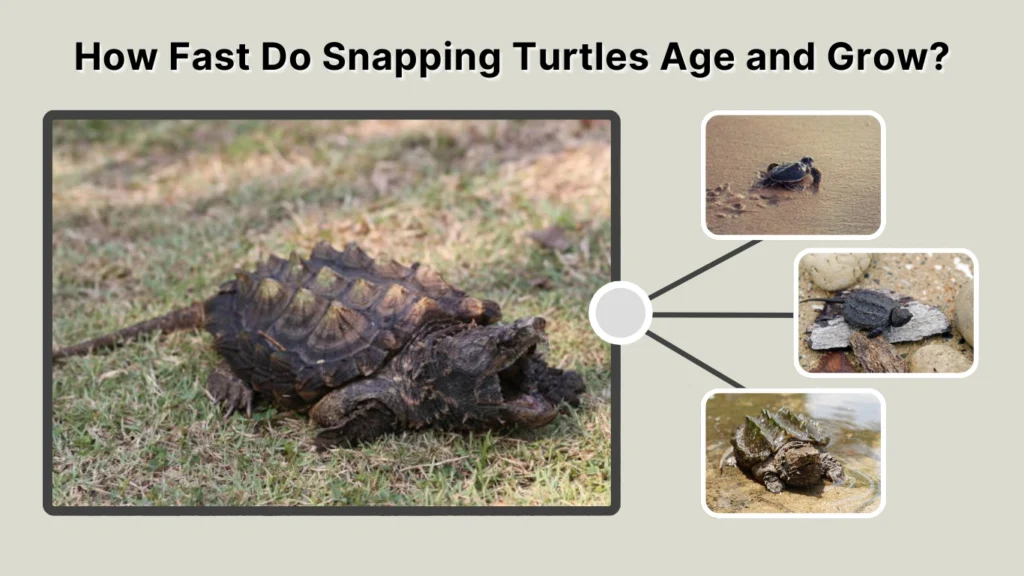 How Fast Do Snapping Turtles Age and Grow?